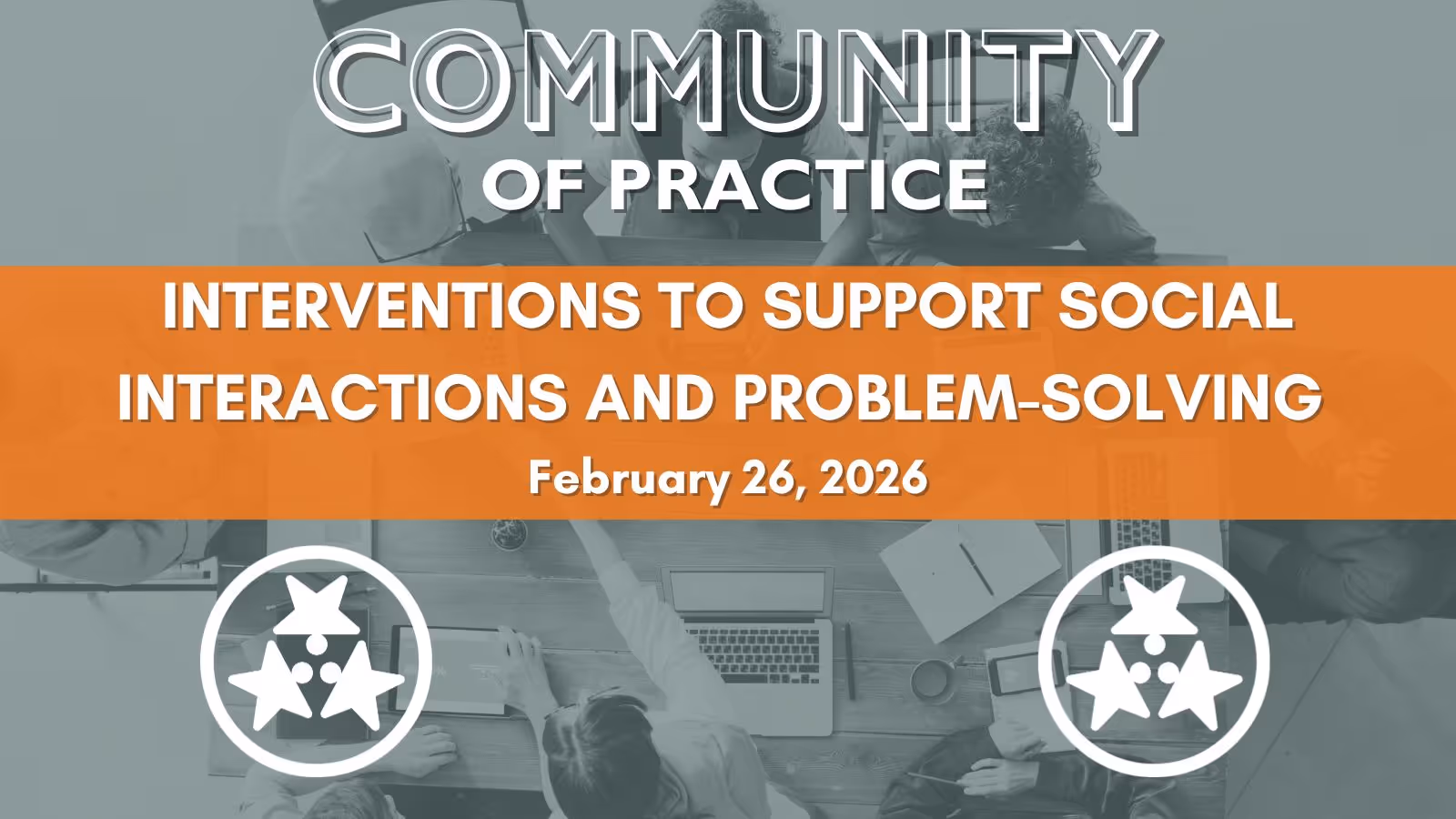 COMMUNITY
OF PRACTICE

INTERVENTIONS TO SUPPORT SOCIAL INTERACTIONS AND PROBLEM-SOLVING

February 26, 2026